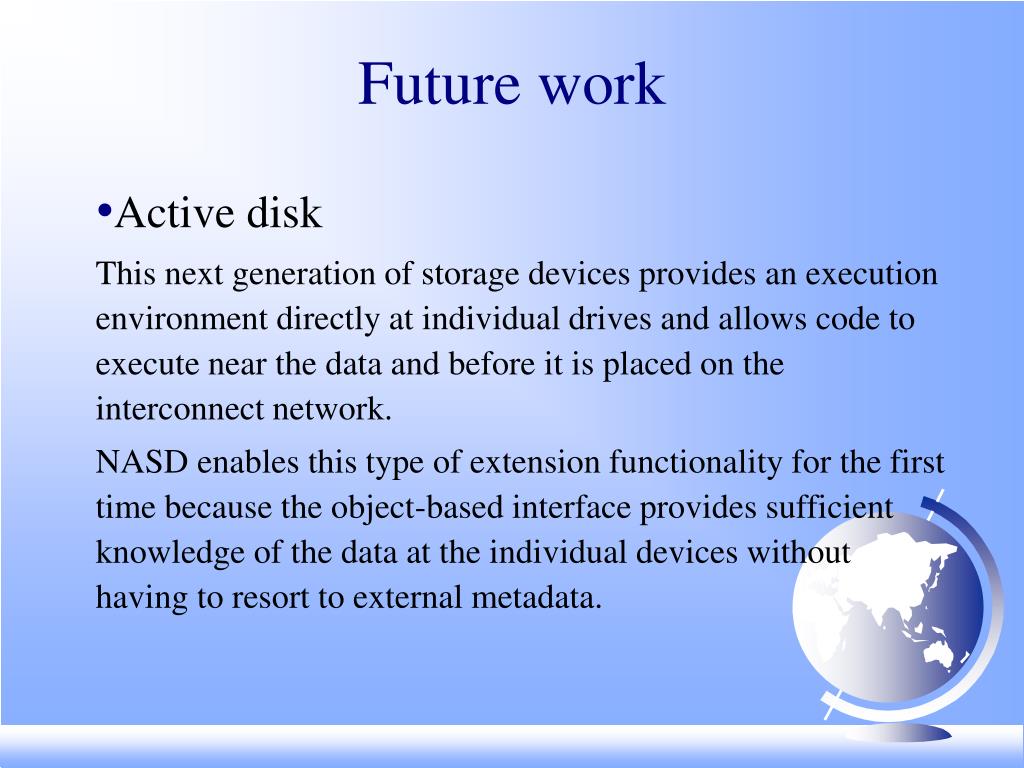 Future work

•Active disk

This next generation of storage devices provides an execution environment directly at individual drives and allows code to execute near the data and before it is placed on the interconnect network.

NASD enables this type of extension functionality for the first time because the object-based interface provides sufficient knowledge of the data at the individual devices without having to resort to external metadata.